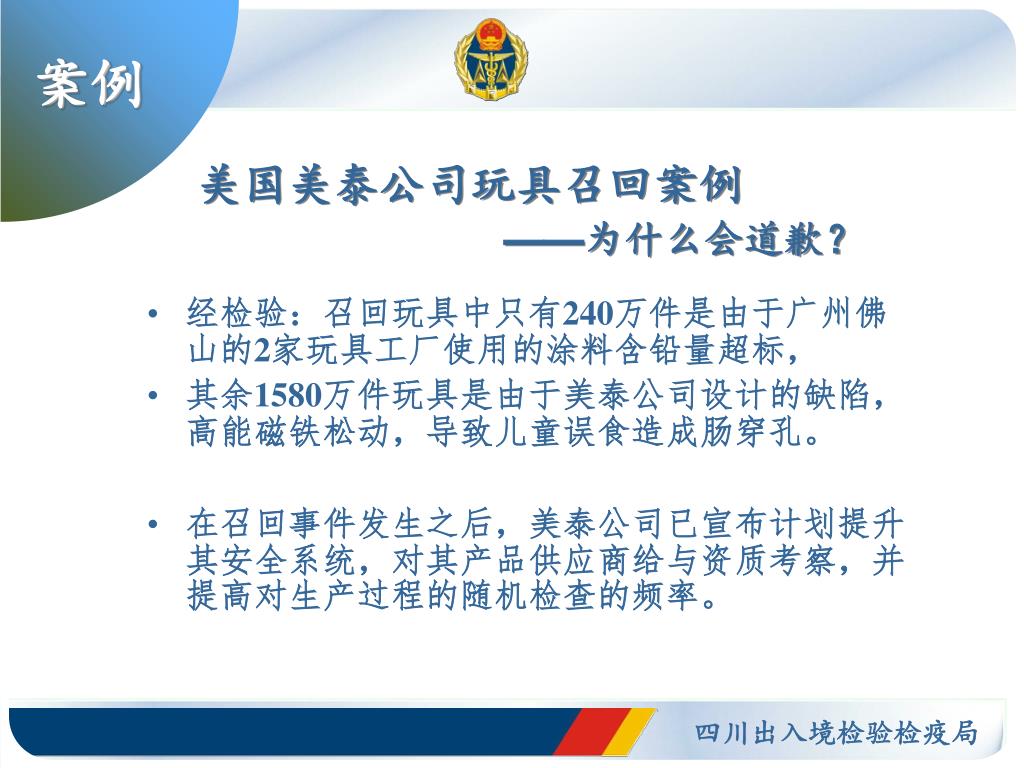 案例

美国美泰公司玩具召回案例
——为什么会道歉？

• 经检验：召回玩具中只有240万件是由于广州佛山的2家玩具工厂使用的涂料含铅量超标，
• 其余1580万件玩具是由于美泰公司设计的缺陷，高能磁铁松动，导致儿童误食造成肠穿孔。

• 在召回事件发生之后，美泰公司已宣布计划提升其安全系统，对其产品供应商给与资质考察，并提高对生产过程的随机检查的频率。

四川出入境检验检疫局